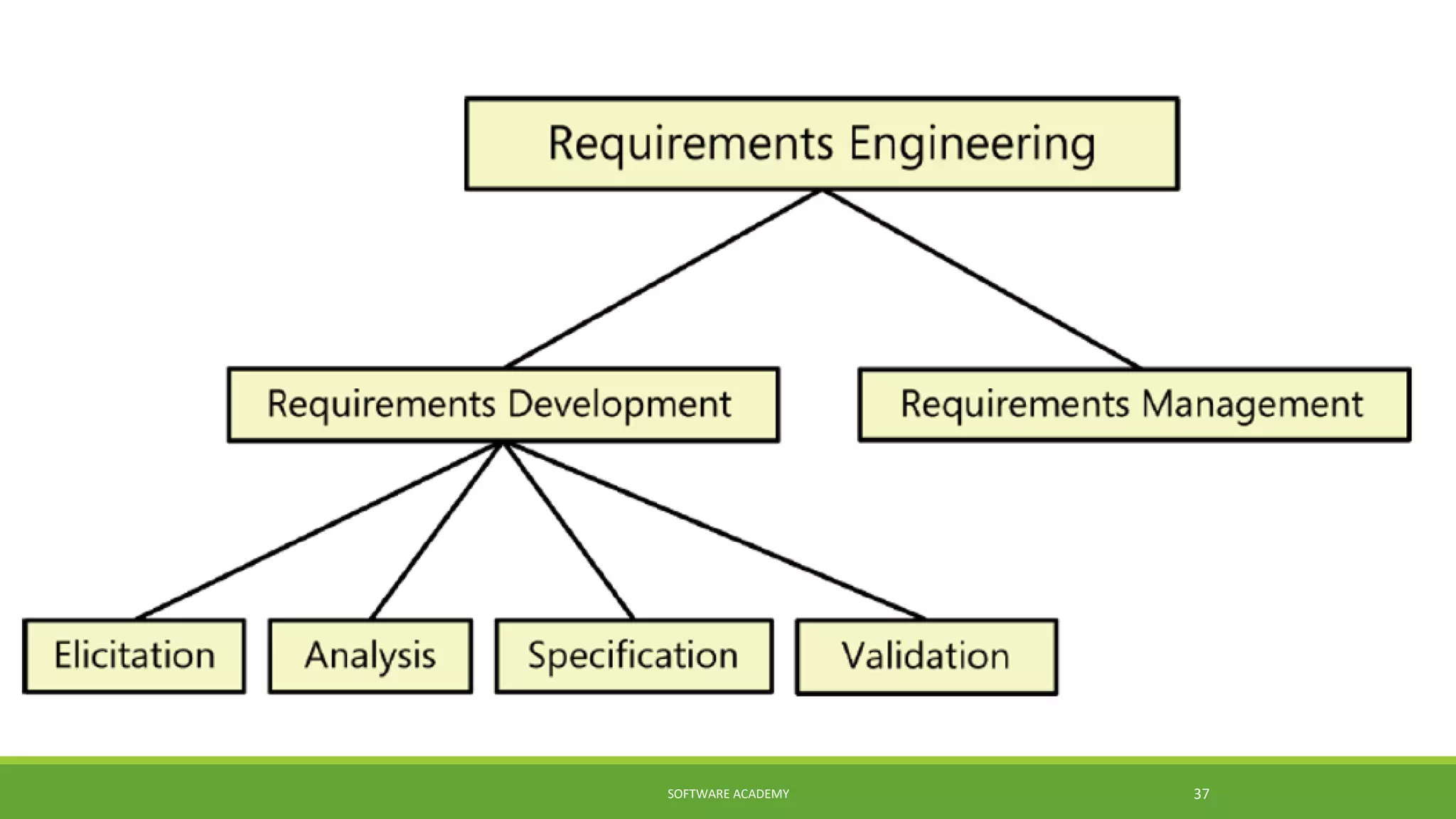 Requirements Engineering

Requirements Development

Requirements Management

Elicitation

Analysis

Specification

Validation

SOFTWARE ACADEMY

37